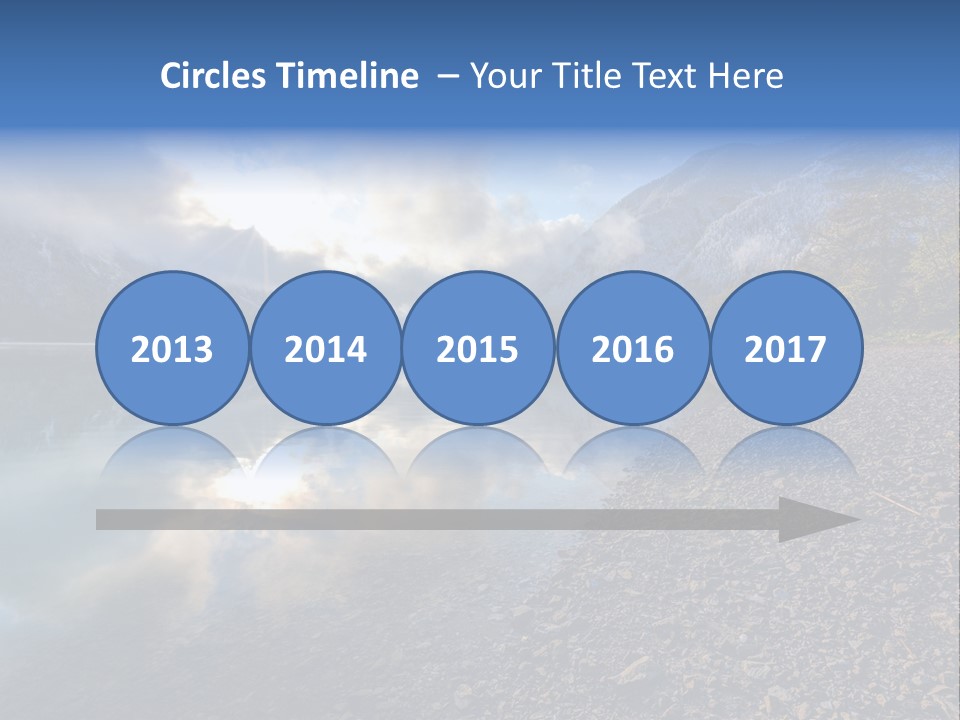 Circles Timeline – Your Title Text Here

2013

2014

2015

2016

2017